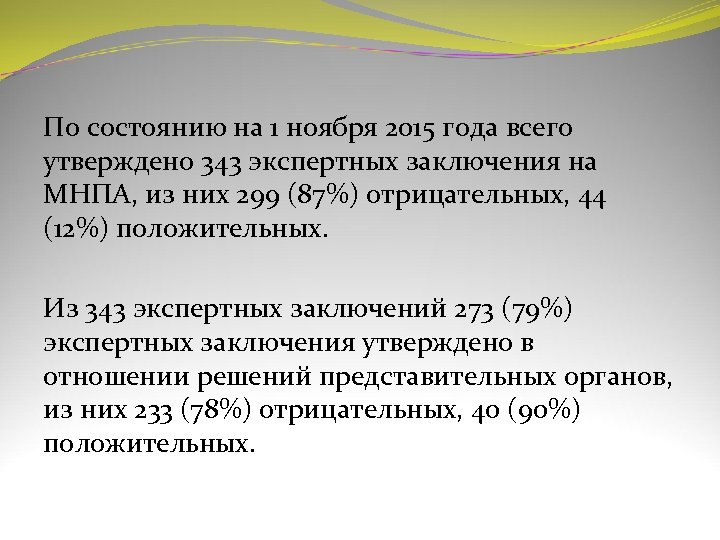 По состоянию на 1 ноября 2015 года всего утверждено 343 экспертных заключения на МНПА, из них 299 (87%) отрицательных, 44 (12%) положительных.

Из 343 экспертных заключений 273 (79%) экспертных заключения утверждено в отношении решений представительных органов, из них 233 (78%) отрицательных, 40 (90%) положительных.